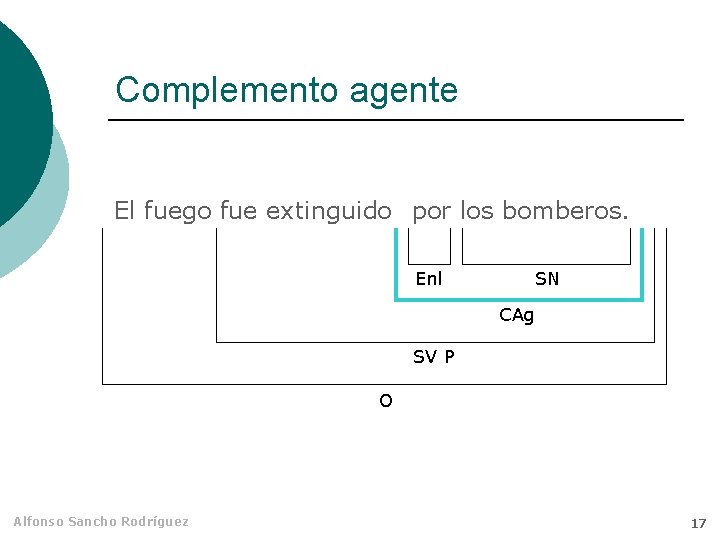 Complemento agente

El fuego fue extinguido por los bomberos.

Enl

SN

CAg

SV P

O

Alfonso Sancho Rodríguez

17